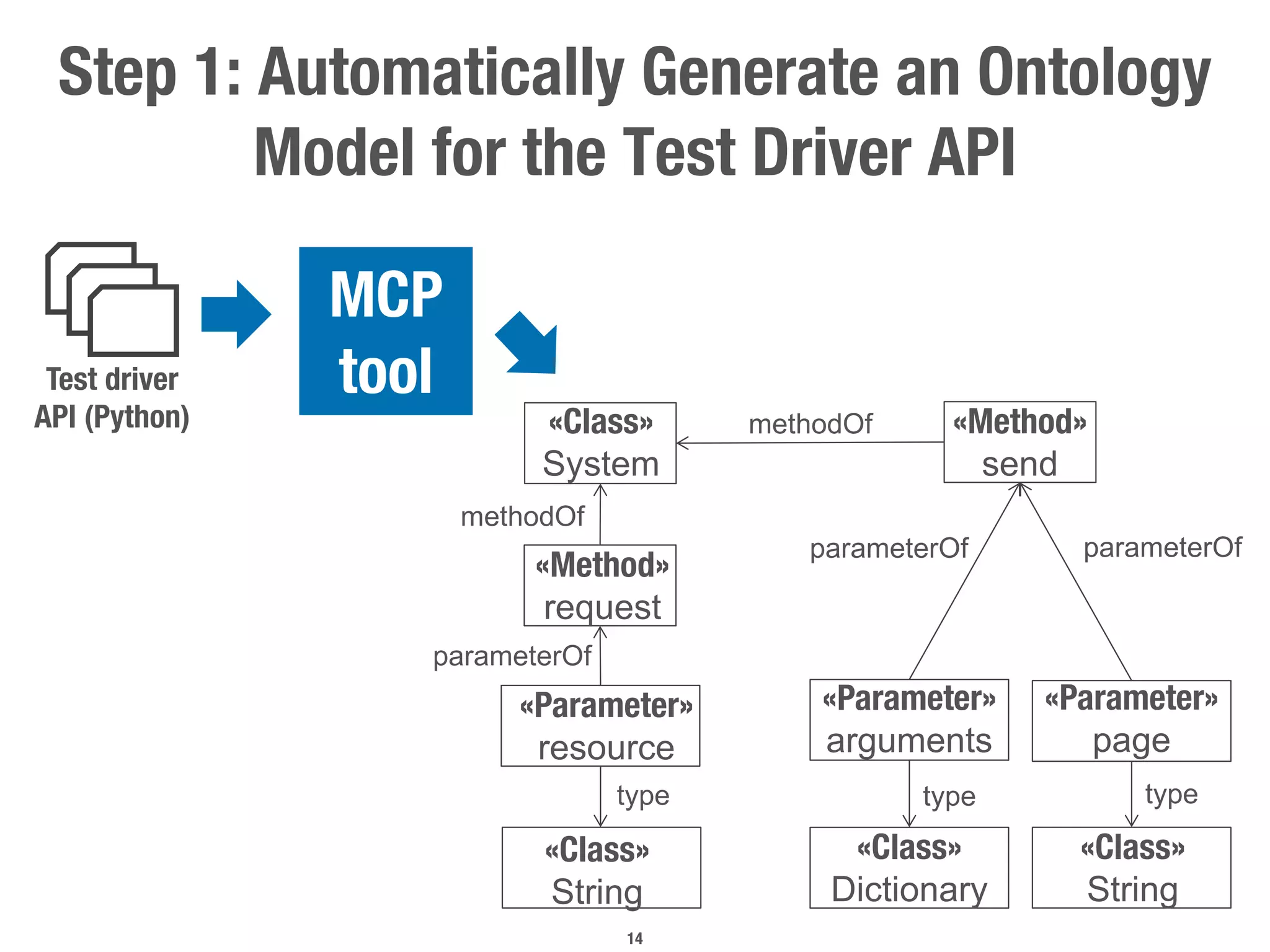 Step 1: Automatically Generate an Ontology Model for the Test Driver API

Test driver API (Python)

MCP tool

«Class» System

methodOf

«Method» send

methodOf

«Method» request

parameterOf

parameterOf

parameterOf

«Parameter» resource

«Parameter» arguments

«Parameter» page

type

type

type

«Class» String

«Class» Dictionary

«Class» String

14